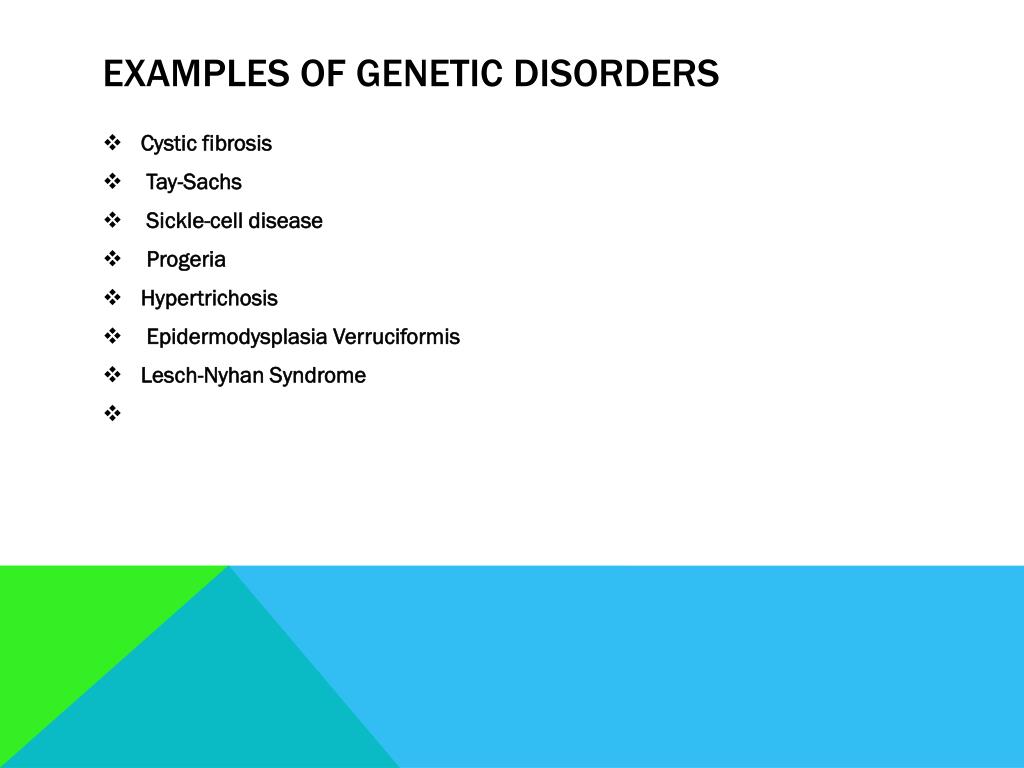 EXAMPLES OF GENETIC DISORDERS

❖ Cystic fibrosis
❖ Tay-Sachs
❖ Sickle-cell disease
❖ Progeria
❖ Hypertrichosis
❖ Epidermodysplasia Verruciformis
❖ Lesch-Nyhan Syndrome
❖